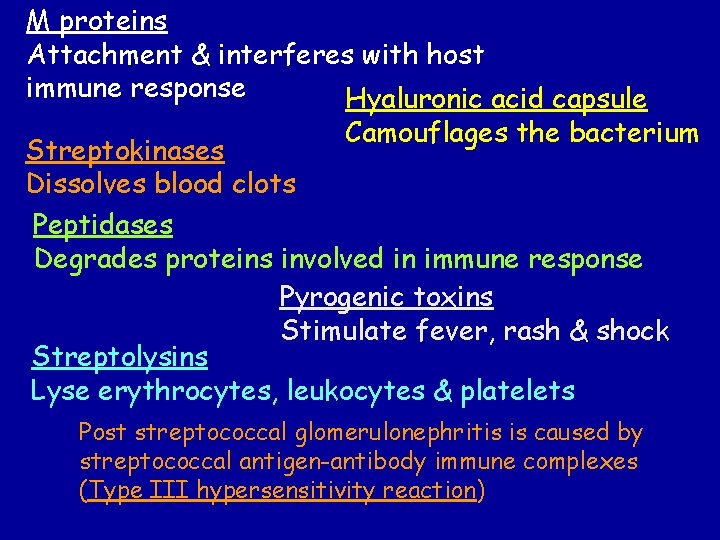 M proteins
Attachment & interferes with host immune response

Hyaluronic acid capsule
Camouflages the bacterium

Streptokinases
Dissolves blood clots

Peptidases
Degrades proteins involved in immune response

Pyrogenic toxins
Stimulate fever, rash & shock

Streptolysins
Lyse erythrocytes, leukocytes & platelets

Post streptococcal glomerulonephritis is caused by streptococcal antigen-antibody immune complexes (Type III hypersensitivity reaction)